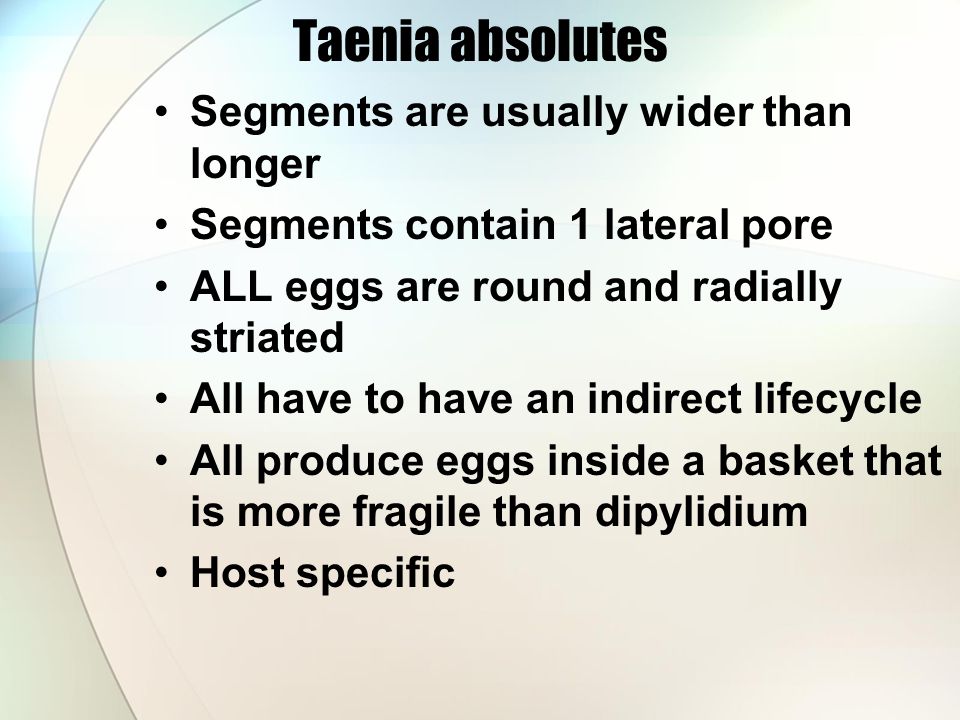 Taenia absolutes

• Segments are usually wider than longer
• Segments contain 1 lateral pore
• ALL eggs are round and radially striated
• All have to have an indirect lifecycle
• All produce eggs inside a basket that is more fragile than dipylidium
• Host specific